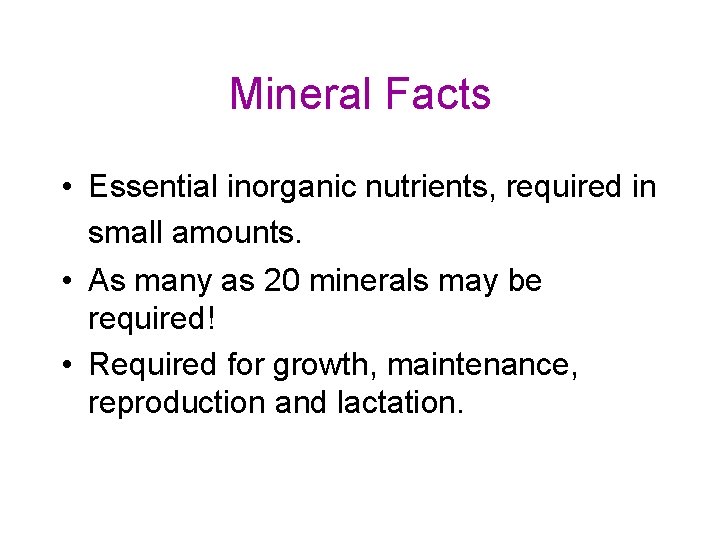 Mineral Facts

• Essential inorganic nutrients, required in small amounts.
• As many as 20 minerals may be required!
• Required for growth, maintenance, reproduction and lactation.